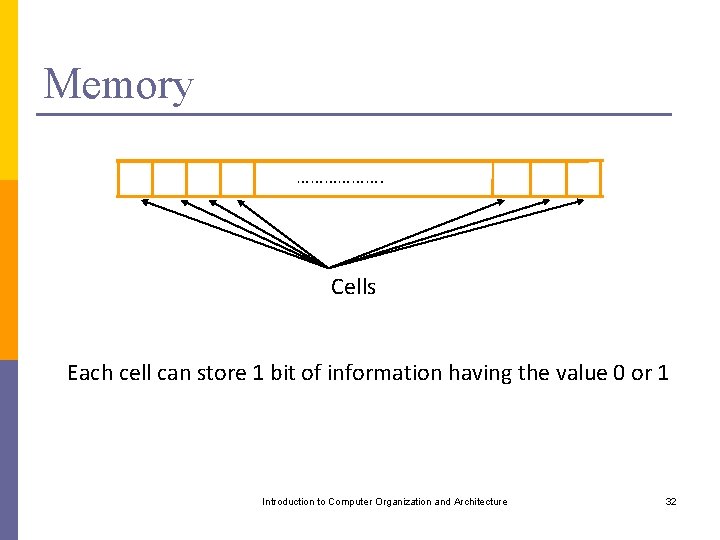 Memory

……………….

Cells

Each cell can store 1 bit of information having the value 0 or 1

Introduction to Computer Organization and Architecture

32